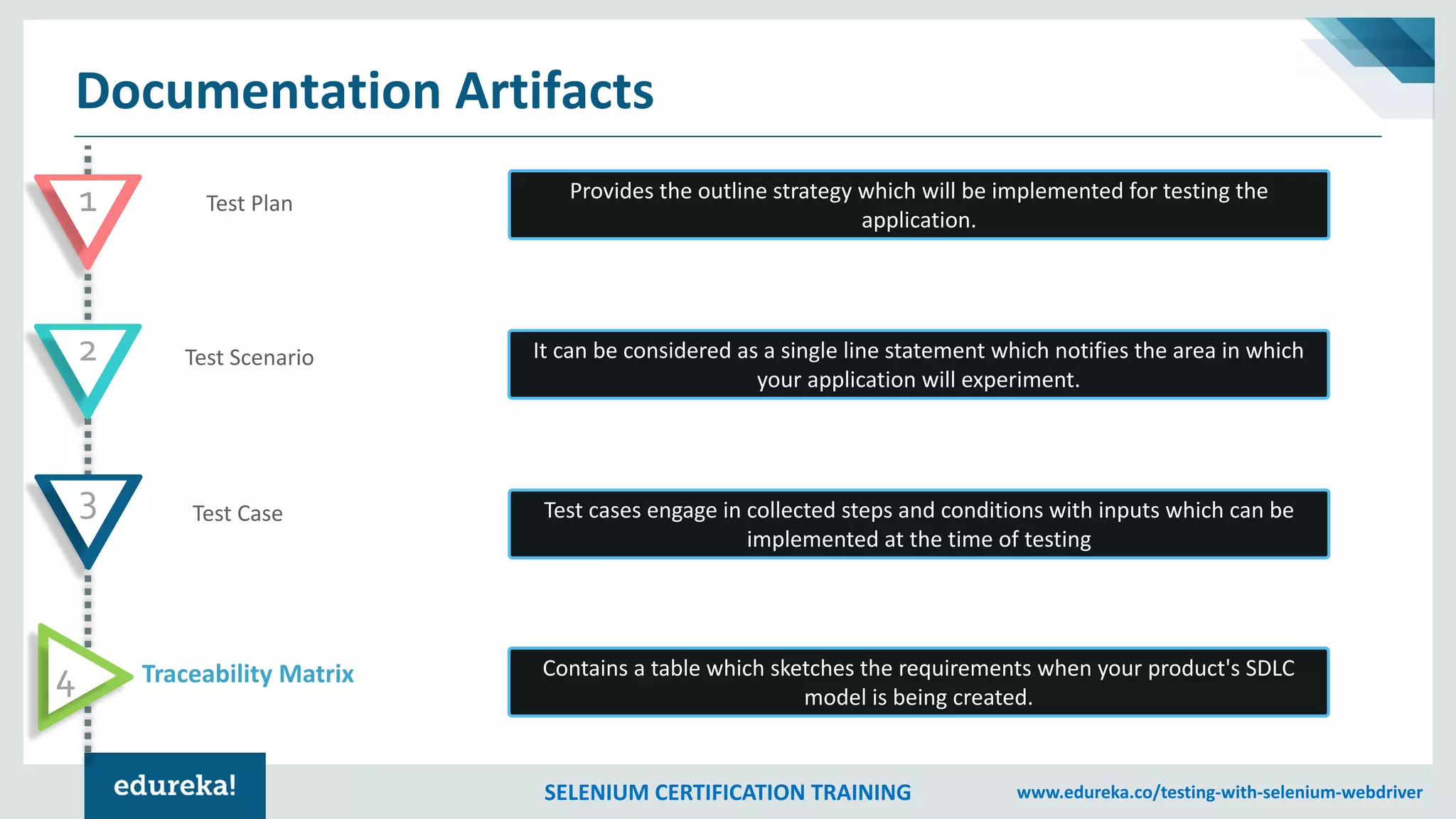 Documentation Artifacts

1 Test Plan

Provides the outline strategy which will be implemented for testing the application.

2 Test Scenario

It can be considered as a single line statement which notifies the area in which your application will experiment.

3 Test Case

Test cases engage in collected steps and conditions with inputs which can be implemented at the time of testing

4 Traceability Matrix

Contains a table which sketches the requirements when your product's SDLC model is being created.

edureka!

SELENIUM CERTIFICATION TRAINING

www.edureka.co/testing-with-selenium-webdriver